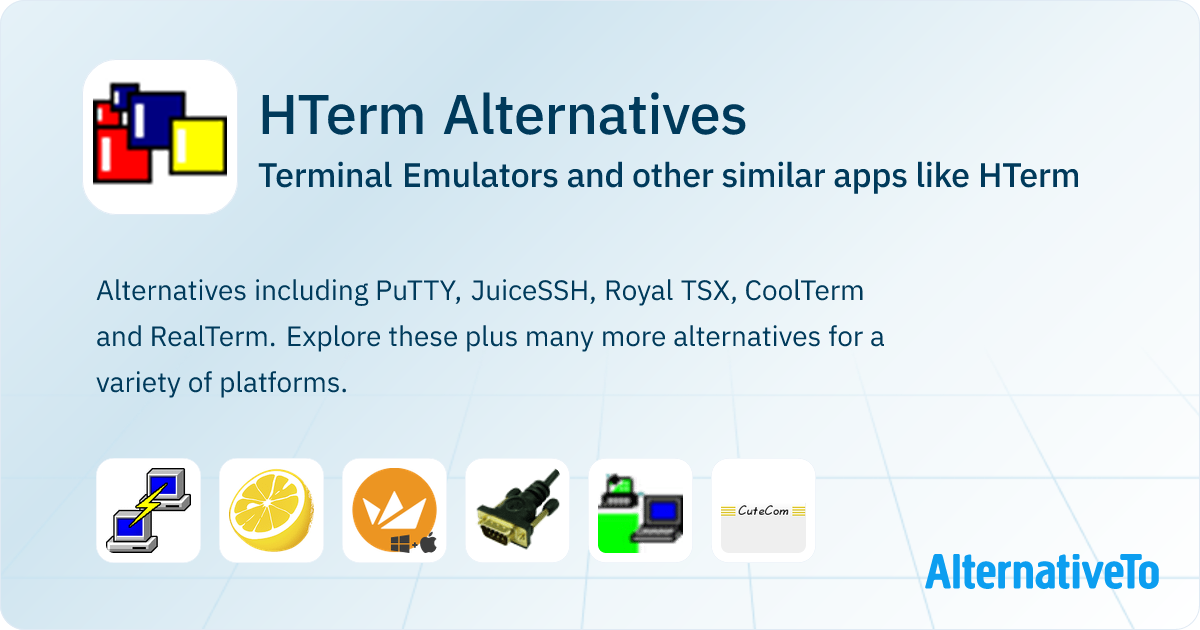 HTerm Alternatives

Terminal Emulators and other similar apps like HTerm

Alternatives including PuTTY, JuiceSSH, Royal TSX, CoolTerm and RealTerm. Explore these plus many more alternatives for a variety of platforms.

CuteCom

AlternativeTo